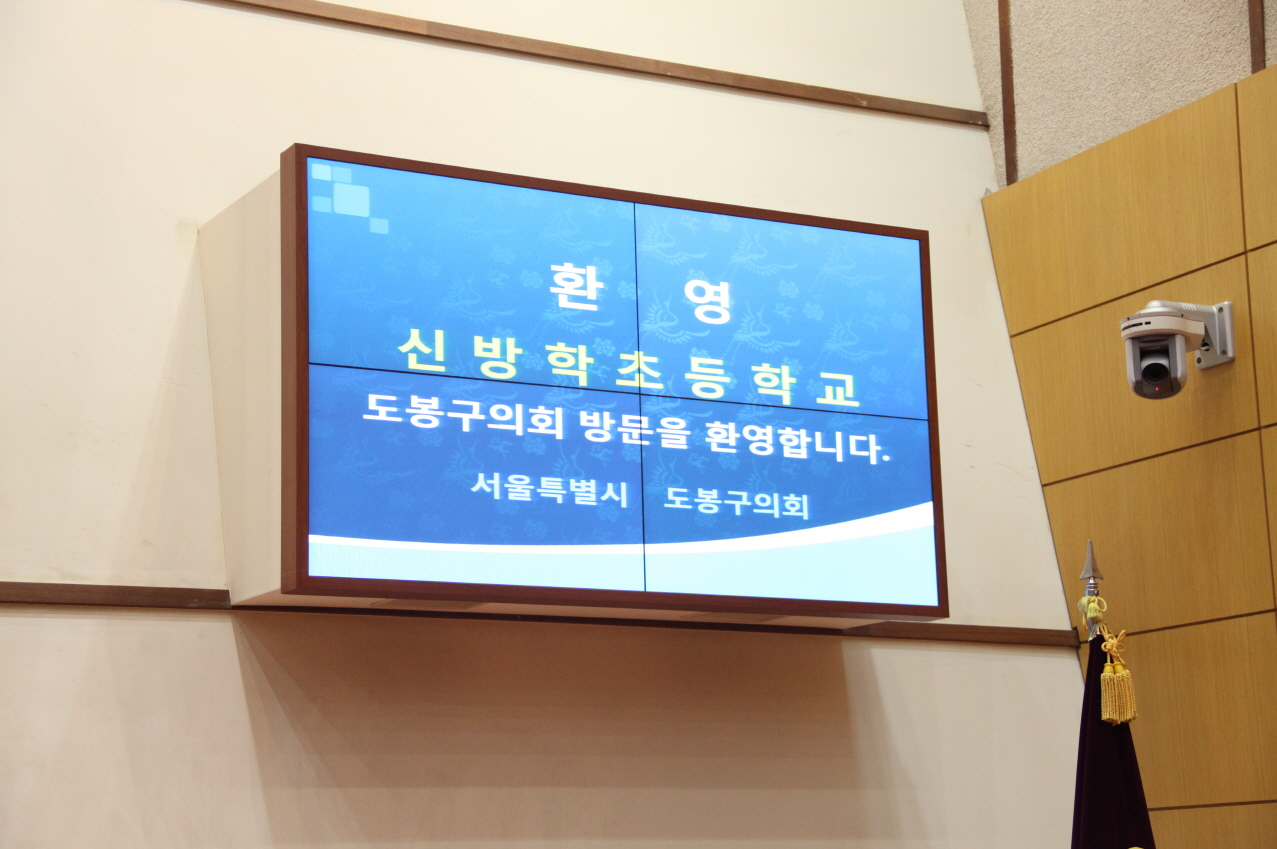 환 영

신 방 학 초 등 학 교

도봉구의회 방문을 환영합니다.

서울특별시 도봉구의회